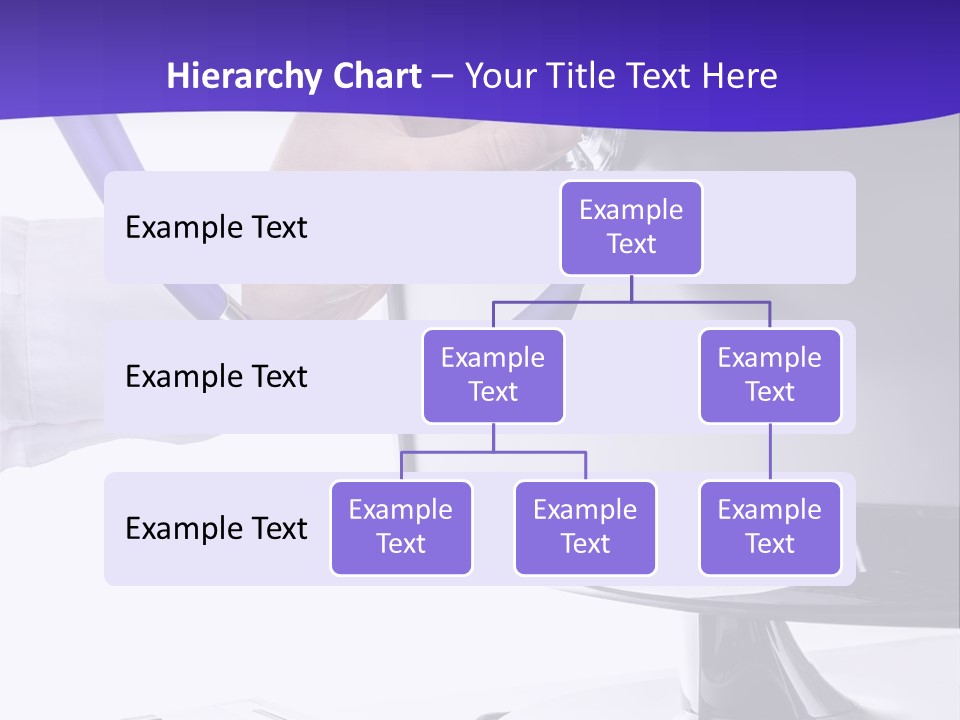 Hierarchy Chart – Your Title Text Here

Example Text

Example Text

Example Text

Example Text

Example Text

Example Text

Example Text

Example Text

Example Text